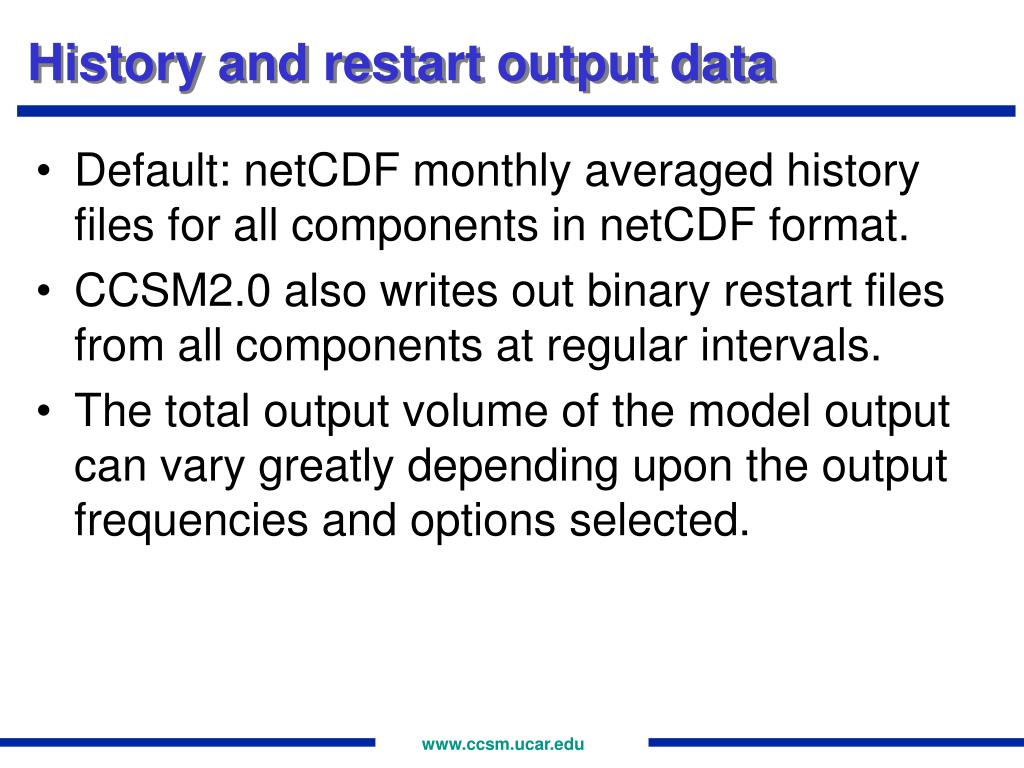 History and restart output data

• Default: netCDF monthly averaged history files for all components in netCDF format.
• CCSM2.0 also writes out binary restart files from all components at regular intervals.
• The total output volume of the model output can vary greatly depending upon the output frequencies and options selected.

www.ccsm.ucar.edu